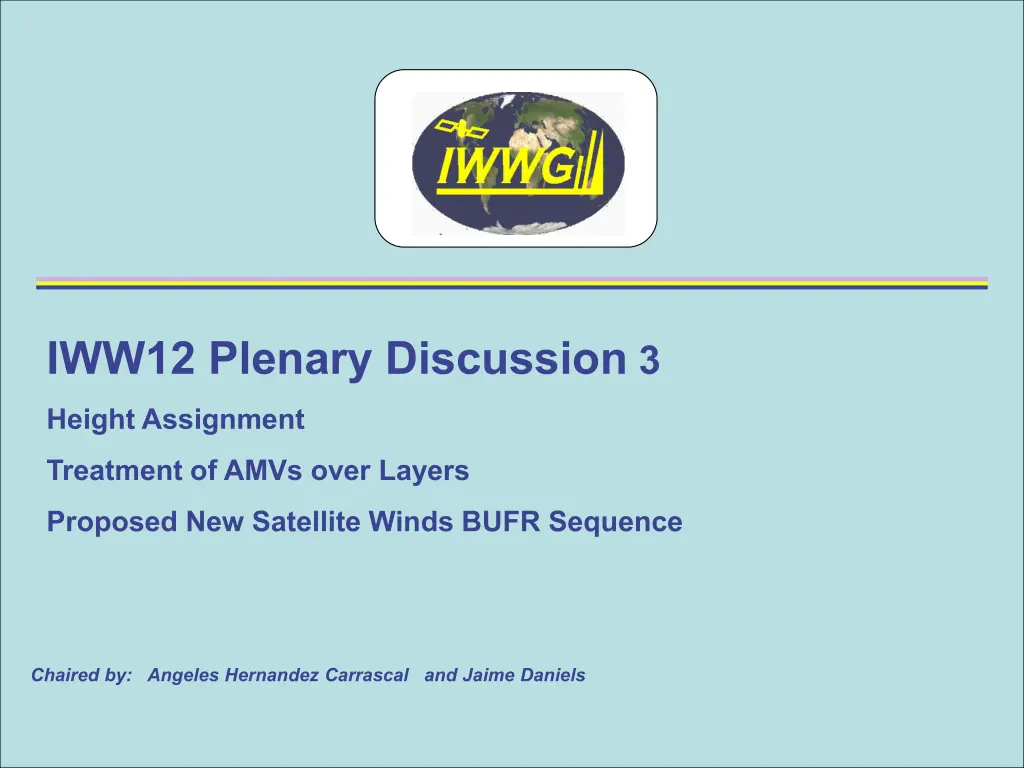 IWWG

IWW12 Plenary Discussion 3

Height Assignment

Treatment of AMVs over Layers

Proposed New Satellite Winds BUFR Sequence

Chaired by: Angeles Hernandez Carrascal and Jaime Daniels